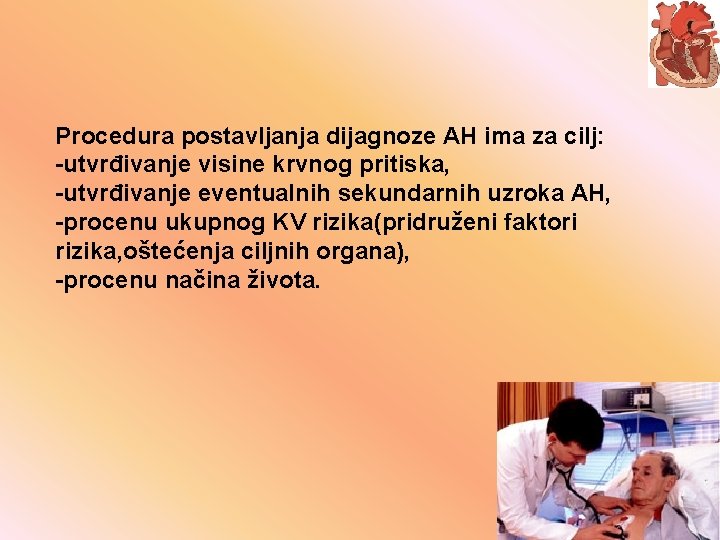 Procedura postavljanja dijagnoze AH ima za cilj:
-utvrđivanje visine krvnog pritiska,
-utvrđivanje eventualnih sekundarnih uzroka AH,
-procenu ukupnog KV rizika(pridruženi faktori rizika,oštećenja ciljnih organa),
-procenu načina života.